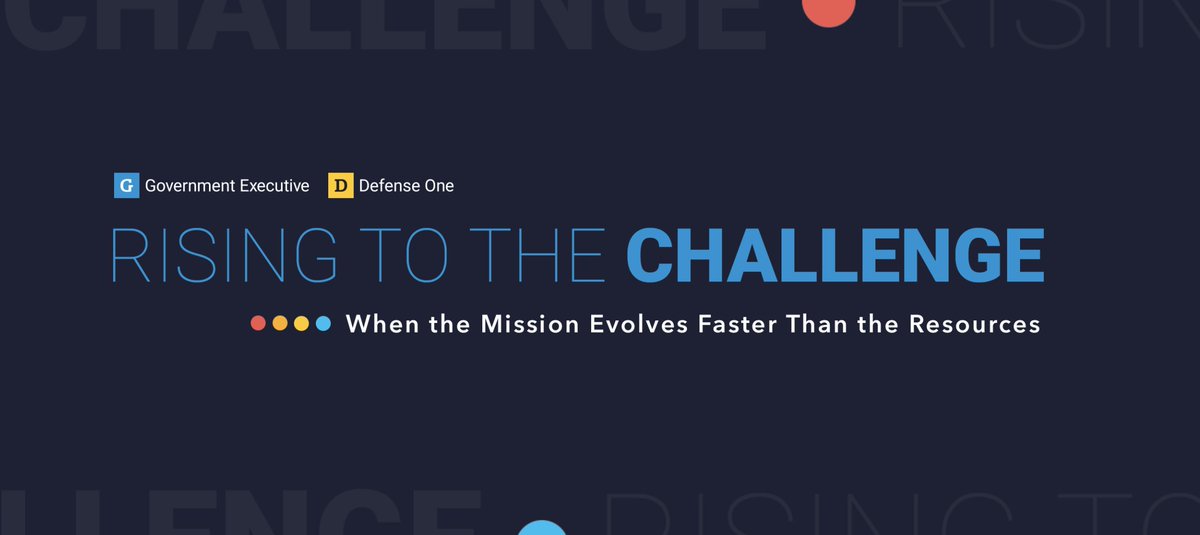 CHALLENGE RISIN

G Government Executive D Defense One

RISING TO THE CHALLENGE

When the Mission Evolves Faster Than the Resources

LLENGE RISING TO